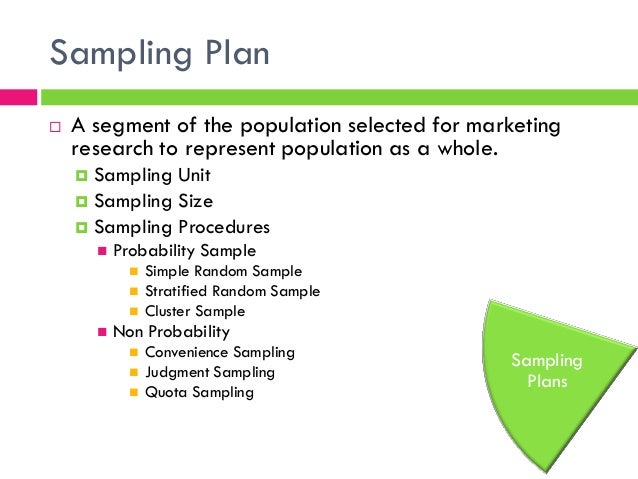 Sampling Plan

A segment of the population selected for marketing research to represent population as a whole.

Sampling Unit

Sampling Size

Sampling Procedures

Probability Sample

Simple Random Sample

Stratified Random Sample

Cluster Sample

Non Probability

Convenience Sampling

Judgment Sampling

Quota Sampling

Sampling Plans